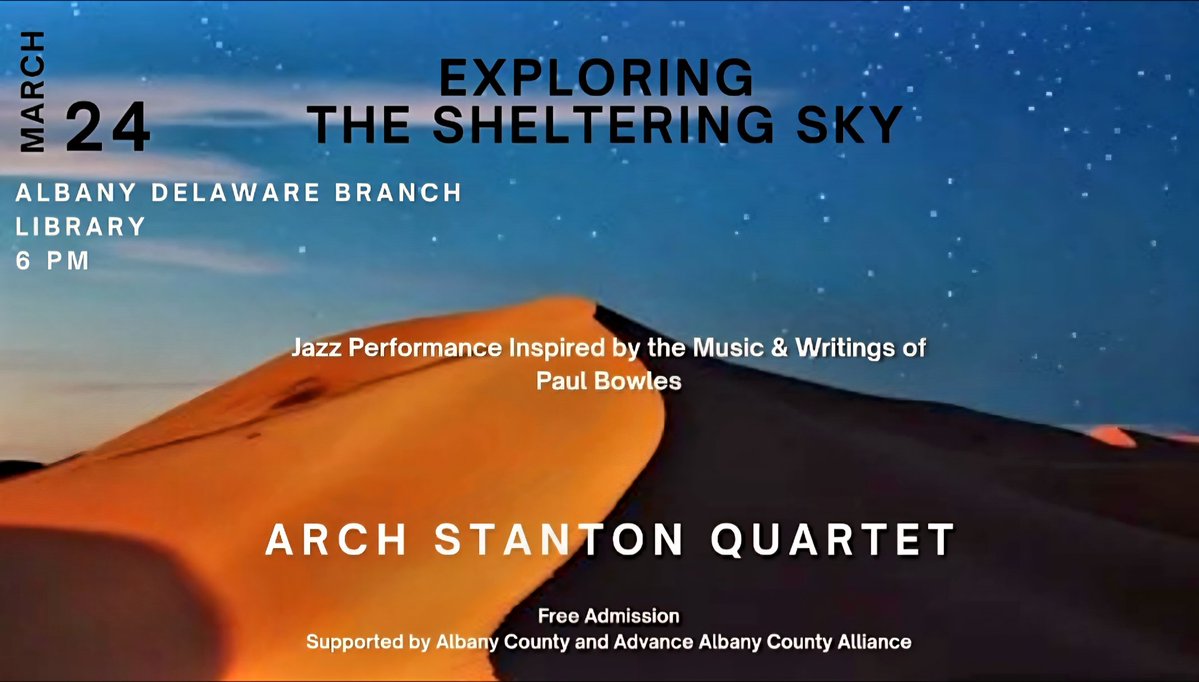 MARCH 24

EXPLORING THE SHELTERING SKY

ALBANY DELAWARE BRANCH LIBRARY
6 PM

Jazz Performance Inspired by the Music & Writings of Paul Bowles

ARCH STANTON QUARTET

Free Admission
Supported by Albany County and Advance Albany County Alliance